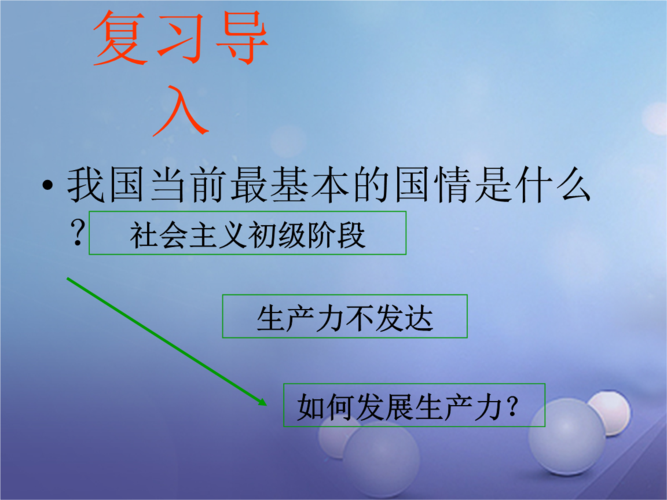 复习导入

• 我国当前最基本的国情是什么？

社会主义初级阶段

生产力不发达

如何发展生产力？